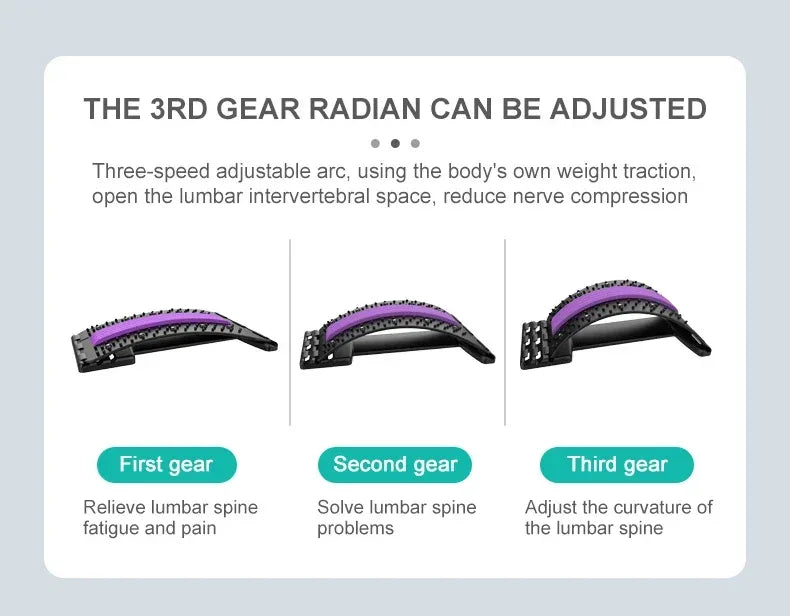 THE 3RD GEAR RADIAN CAN BE ADJUSTED

Three-speed adjustable arc, using the body's own weight traction, open the lumbar intervertebral space, reduce nerve compression

First gear

Relieve lumbar spine fatigue and pain

Second gear

Solve lumbar spine problems

Third gear

Adjust the curvature of the lumbar spine